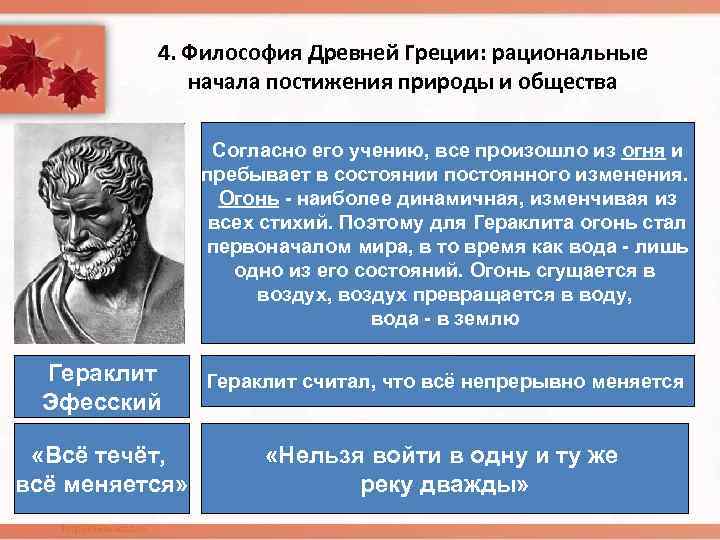 4. Философия Древней Греции: рациональные начала постижения природы и общества

Согласно его учению, все произошло из огня и пребывает в состоянии постоянного изменения. Огонь - наиболее динамичная, изменчивая из всех стихий. Поэтому для Гераклита огонь стал первоначалом мира, в то время как вода - лишь одно из его состояний. Огонь сгущается в воздух, воздух превращается в воду, вода - в землю

Гераклит Эфесский

Гераклит считал, что всё непрерывно меняется

«Всё течёт, всё меняется»

«Нельзя войти в одну и ту же реку дважды»